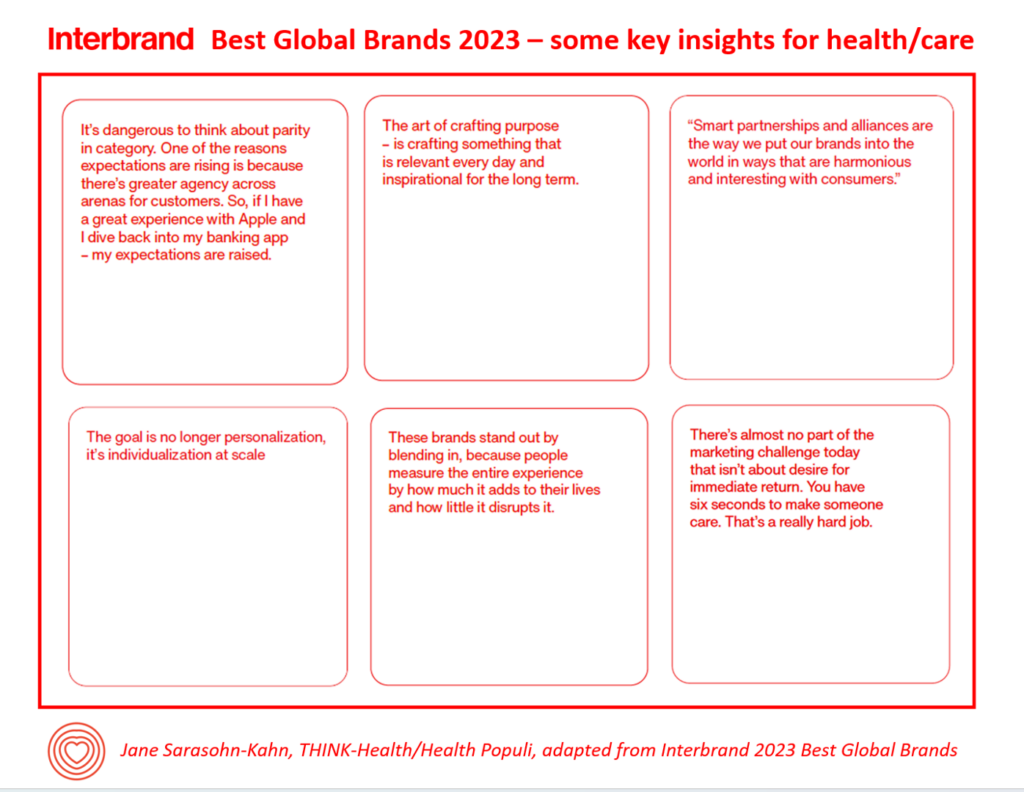 Interbrand Best Global Brands 2023 – some key insights for health/care

It's dangerous to think about parity in category. One of the reasons expectations are rising is because there's greater agency across arenas for customers. So, if I have a great experience with Apple and I dive back into my banking app – my expectations are raised.

The art of crafting purpose – is crafting something that is relevant every day and inspirational for the long term.

"Smart partnerships and alliances are the way we put our brands into the world in ways that are harmonious and interesting with consumers."

The goal is no longer personalization, it's individualization at scale

These brands stand out by blending in, because people measure the entire experience by how much it adds to their lives and how little it disrupts it.

There's almost no part of the marketing challenge today that isn't about desire for immediate return. You have six seconds to make someone care. That's a really hard job.

Jane Sarasohn-Kahn, THINK-Health/Health Populi, adapted from Interbrand 2023 Best Global Brands